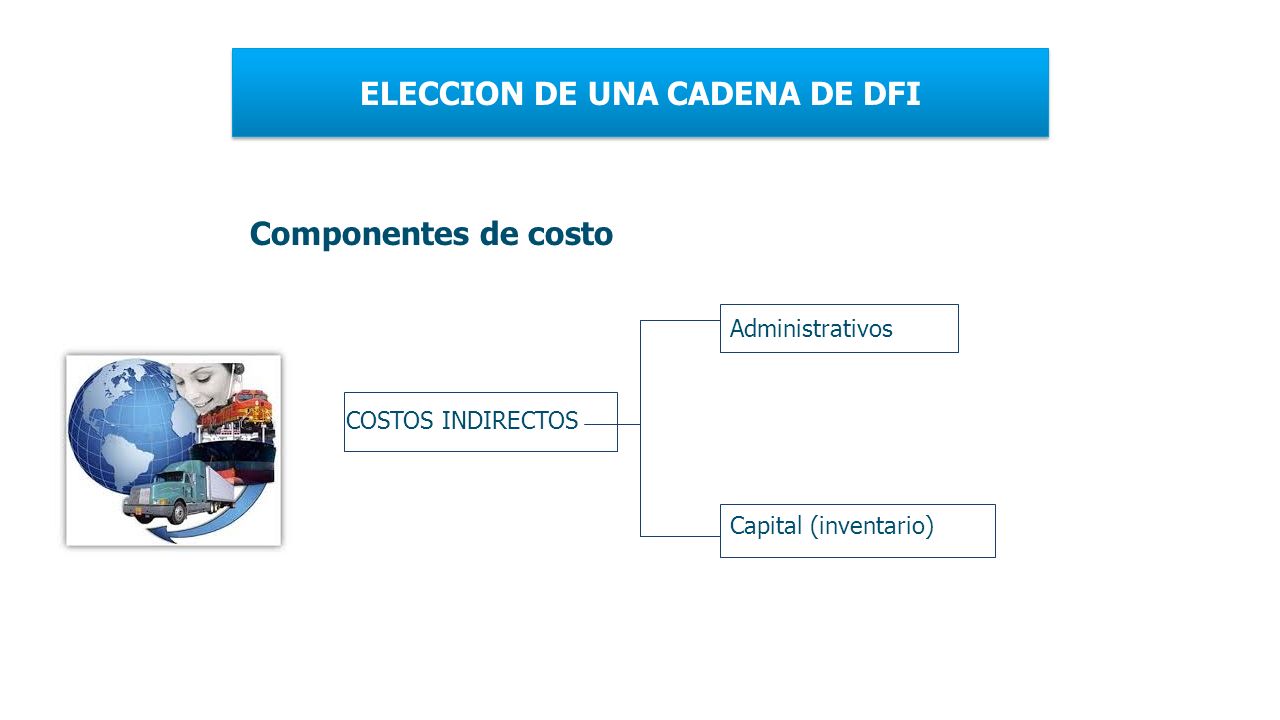 ELECCION DE UNA CADENA DE DFI

Componentes de costo

COSTOS INDIRECTOS

Administrativos

Capital (inventario)